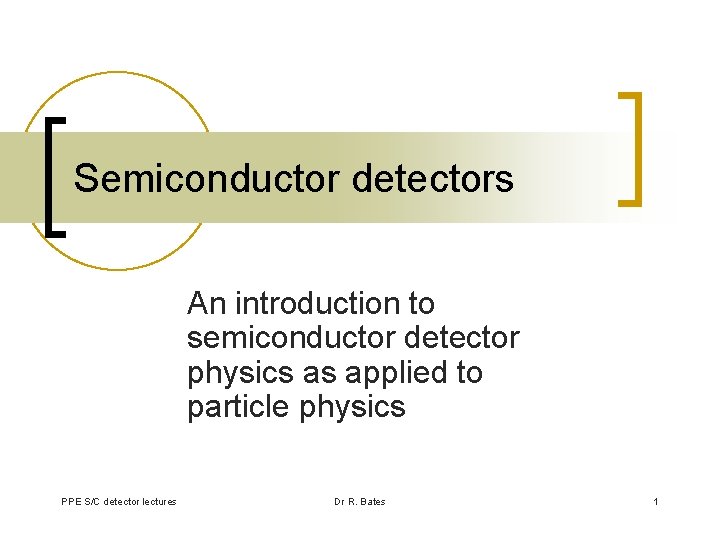 Semiconductor detectors

An introduction to semiconductor detector physics as applied to particle physics

PPE S/C detector lectures

Dr R. Bates

1